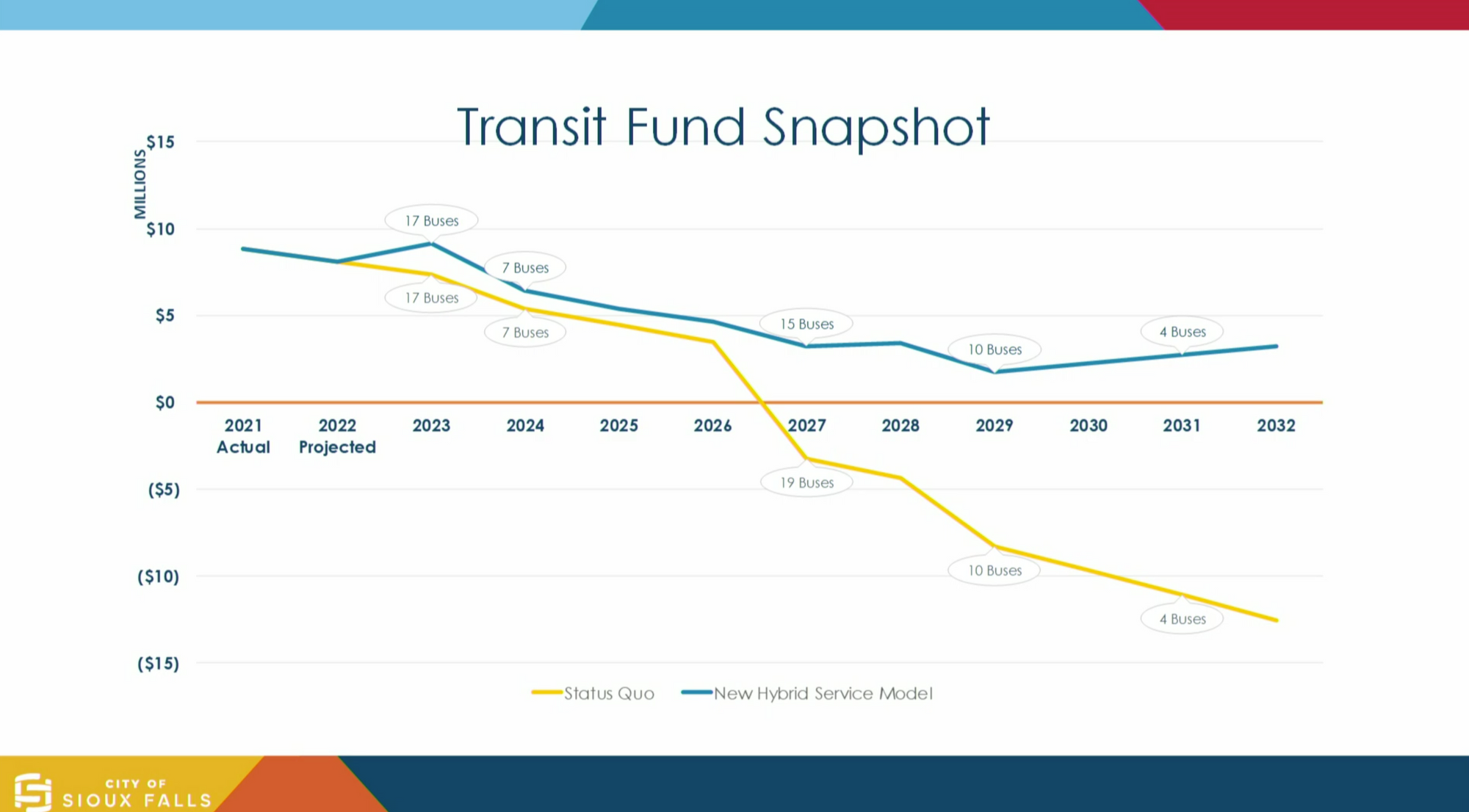 Transit Fund Snapshot

MILLIONS

$15

$10

$5

$0

($5)

($10)

($15)

17 Buses

7 Buses

17 Buses

7 Buses

15 Buses

10 Buses

4 Buses

19 Buses

10 Buses

4 Buses

2021 Actual

2022 Projected

2023

2024

2025

2026

2027

2028

2029

2030

2031

2032

Status Quo

New Hybrid Service Model

CITY OF SIOUX FALLS